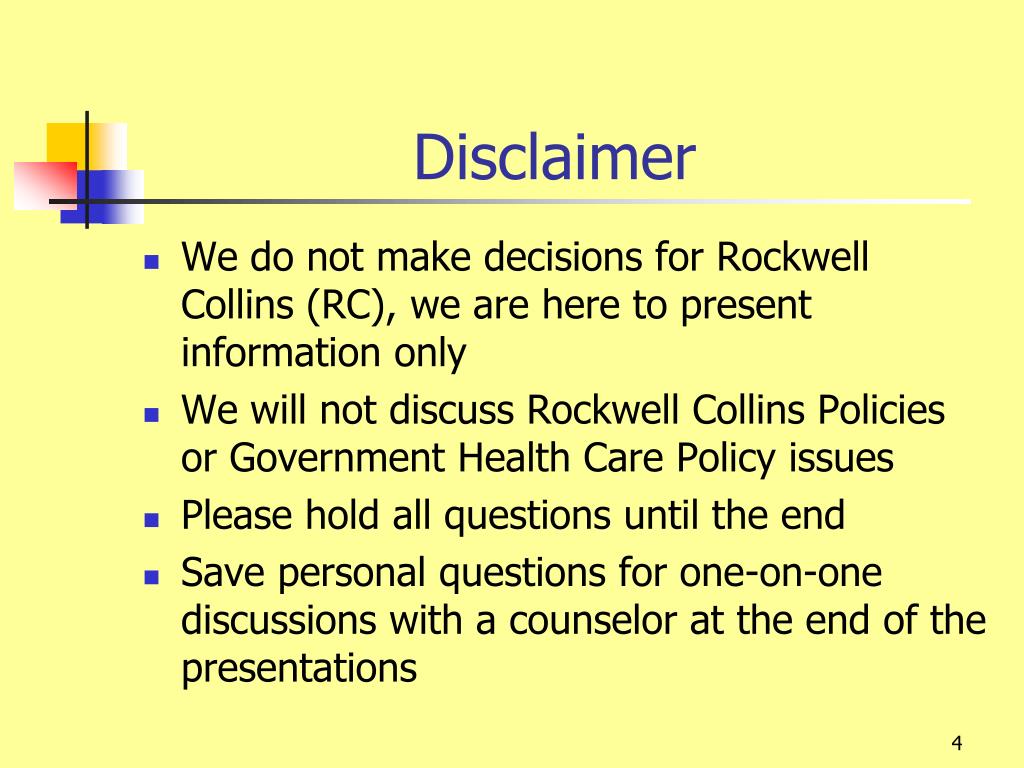 Disclaimer

- We do not make decisions for Rockwell Collins (RC), we are here to present information only
- We will not discuss Rockwell Collins Policies or Government Health Care Policy issues
- Please hold all questions until the end
- Save personal questions for one-on-one discussions with a counselor at the end of the presentations

4